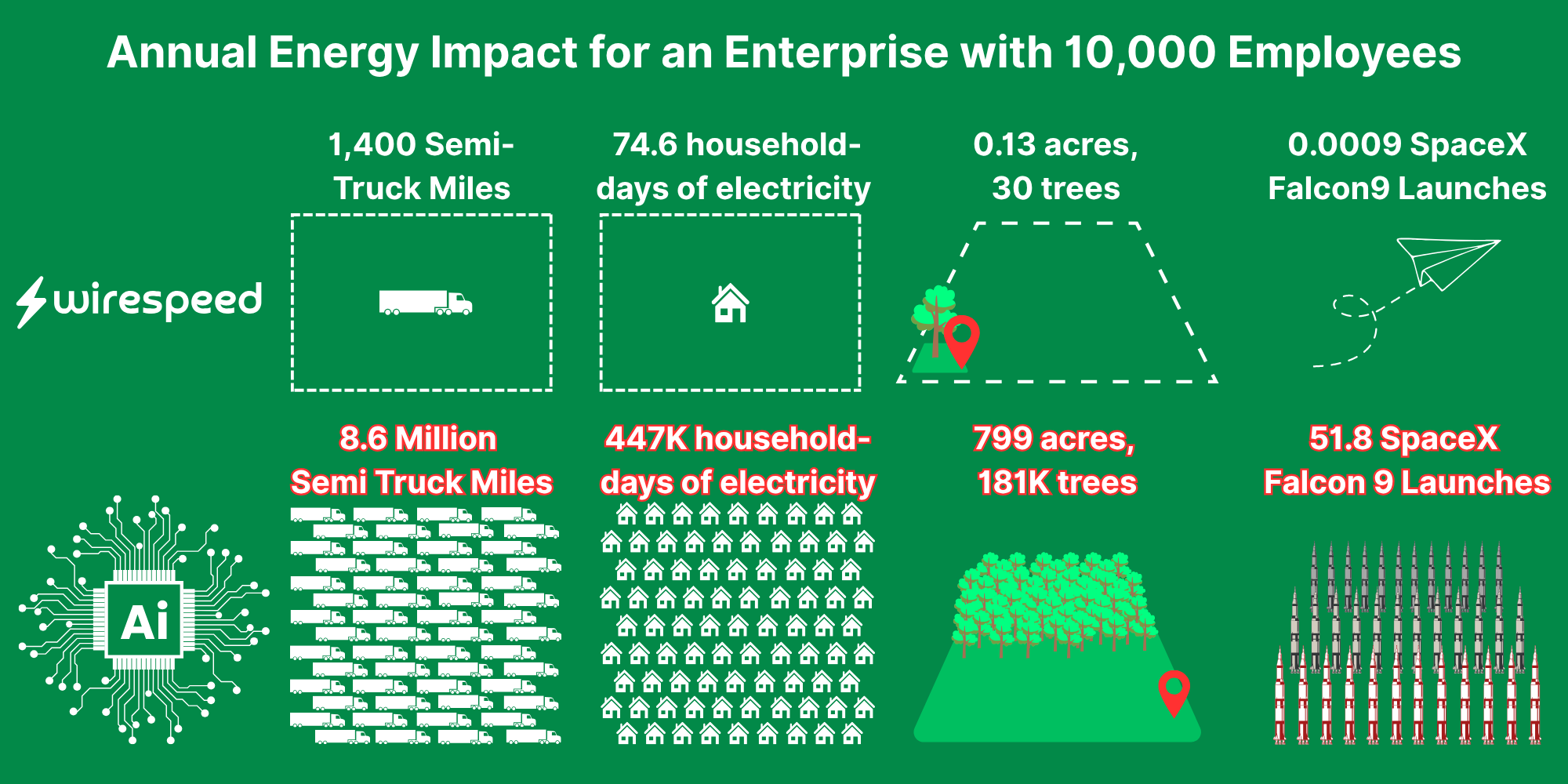 Annual Energy Impact for an Enterprise with 10,000 Employees

wirespeed

1,400 Semi-Truck Miles

74.6 household-days of electricity

0.13 acres, 30 trees

0.0009 SpaceX Falcon9 Launches

Ai

8.6 Million Semi Truck Miles

447K household-days of electricity

799 acres, 181K trees

51.8 SpaceX Falcon 9 Launches